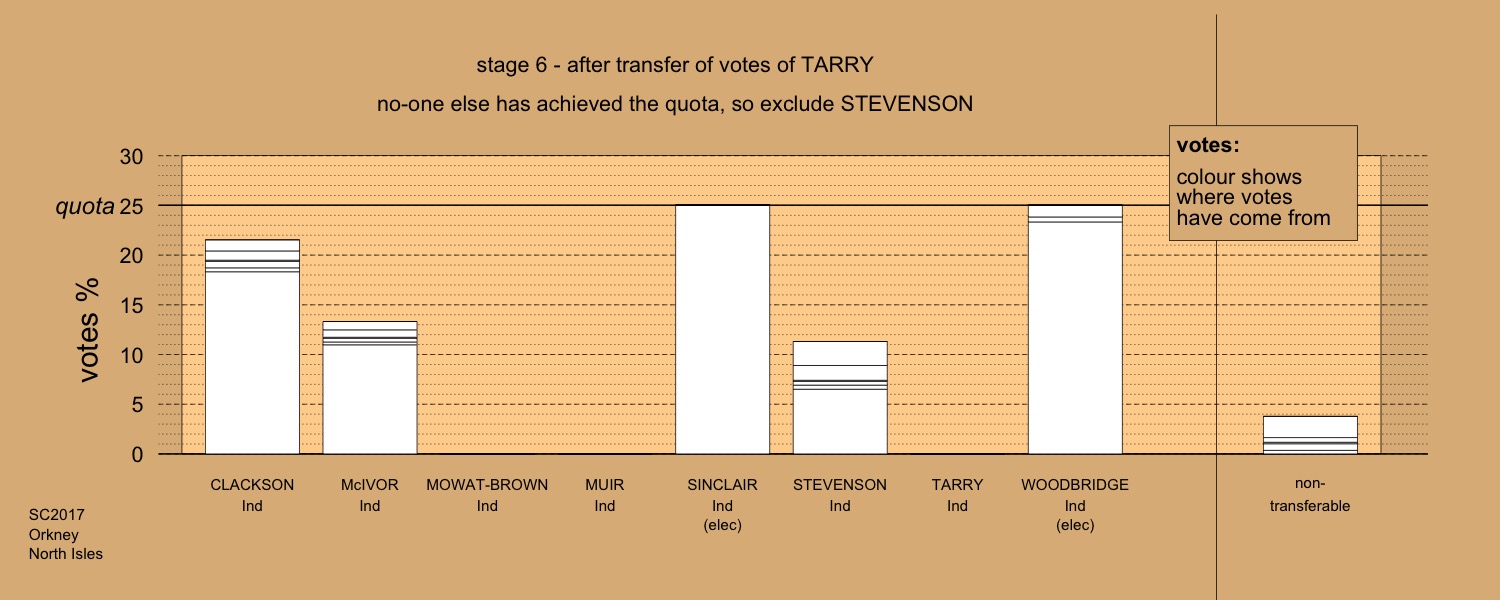 stage 6 - after transfer of votes of TARRY

no-one else has achieved the quota, so exclude STEVENSON

votes:

colour shows where votes have come from

votes %

30
quota 25
20
15
10
5
0

CLACKSON Ind

McIVOR Ind

MOWAT-BROWN Ind

MUIR Ind

SINCLAIR Ind (elec)

STEVENSON Ind

TARRY Ind

WOODBRIDGE Ind (elec)

non-transferable

SC2017
Orkney
North Isles